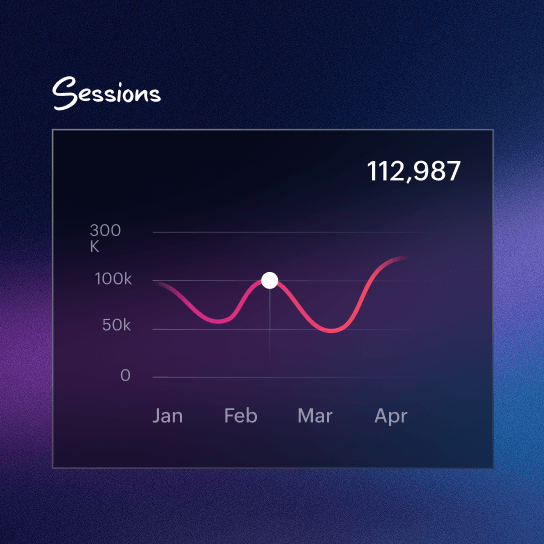 Sessions

112,987

300 K
100k
50k
0

Jan
Feb
Mar
Apr